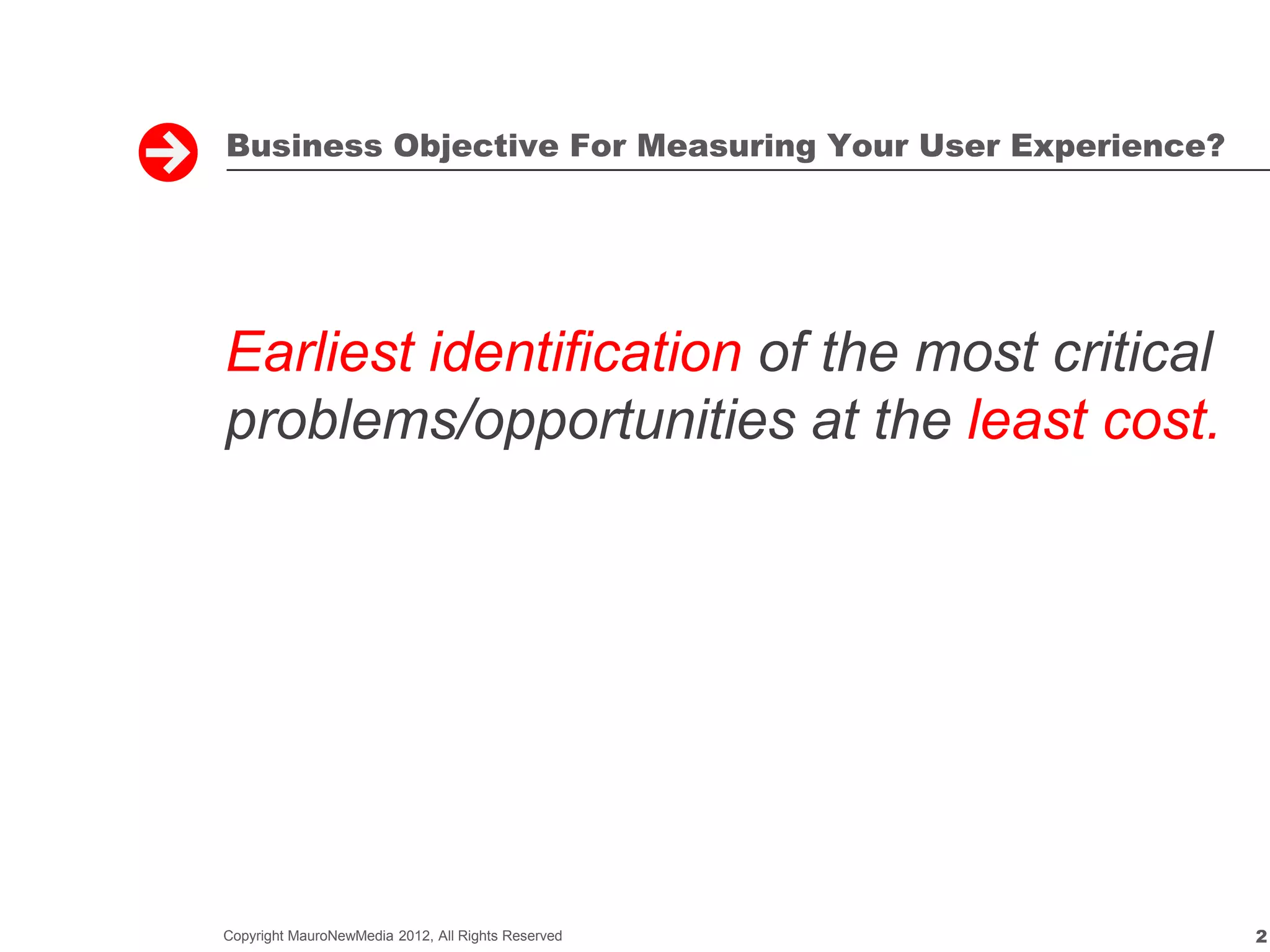 Business Objective For Measuring Your User Experience?

Earliest identification of the most critical problems/opportunities at the least cost.

Copyright MauroNewMedia 2012, All Rights Reserved

2